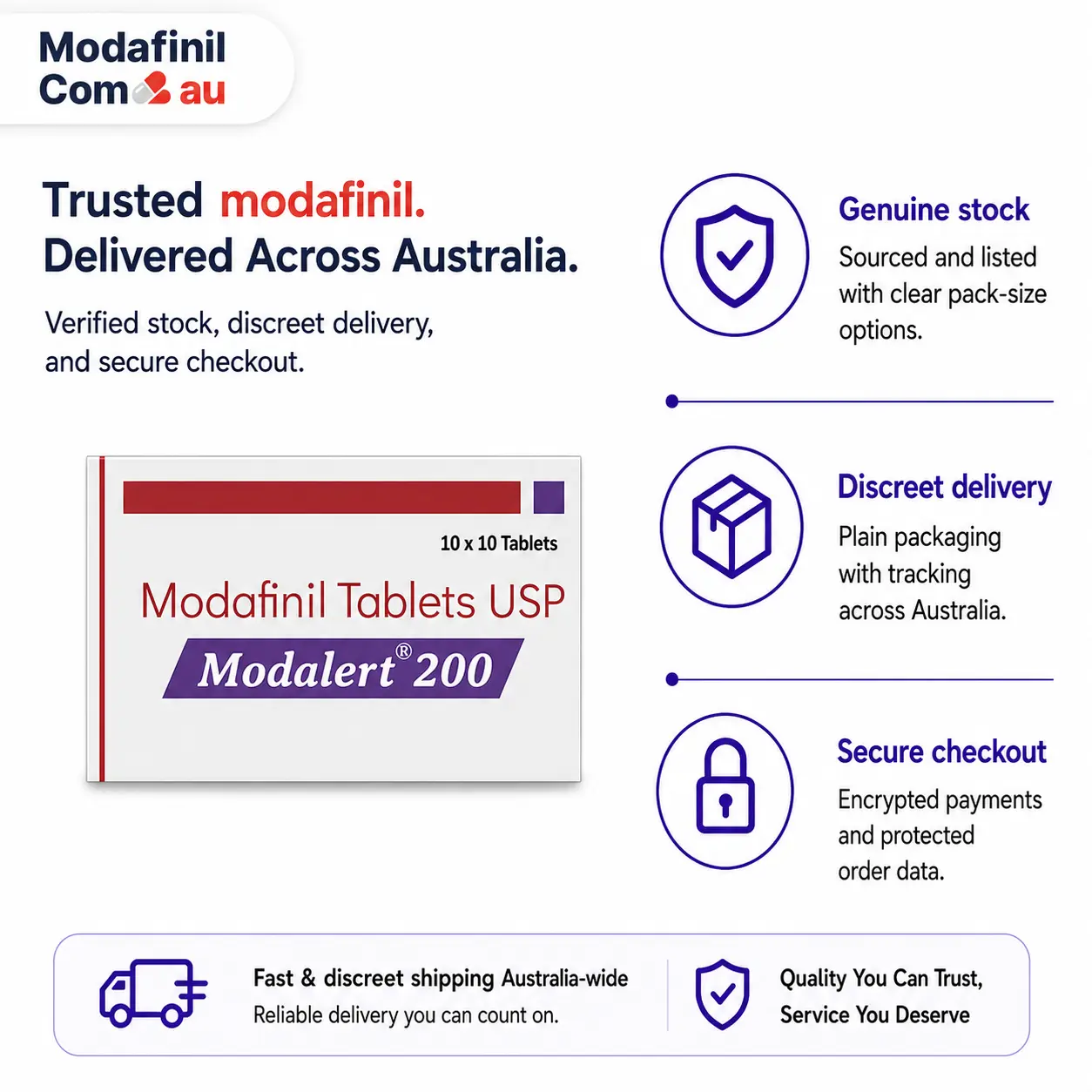 Modafinil
Com au

Trusted modafinil.
Delivered Across Australia.

Verified stock, discreet delivery, and secure checkout.

10 x 10 Tablets

Modafinil Tablets USP

Modalert® 200

Genuine stock

Sourced and listed with clear pack-size options.

Discreet delivery

Plain packaging with tracking across Australia.

Secure checkout

Encrypted payments and protected order data.

Fast & discreet shipping Australia-wide
Reliable delivery you can count on.

Quality You Can Trust,
Service You Deserve